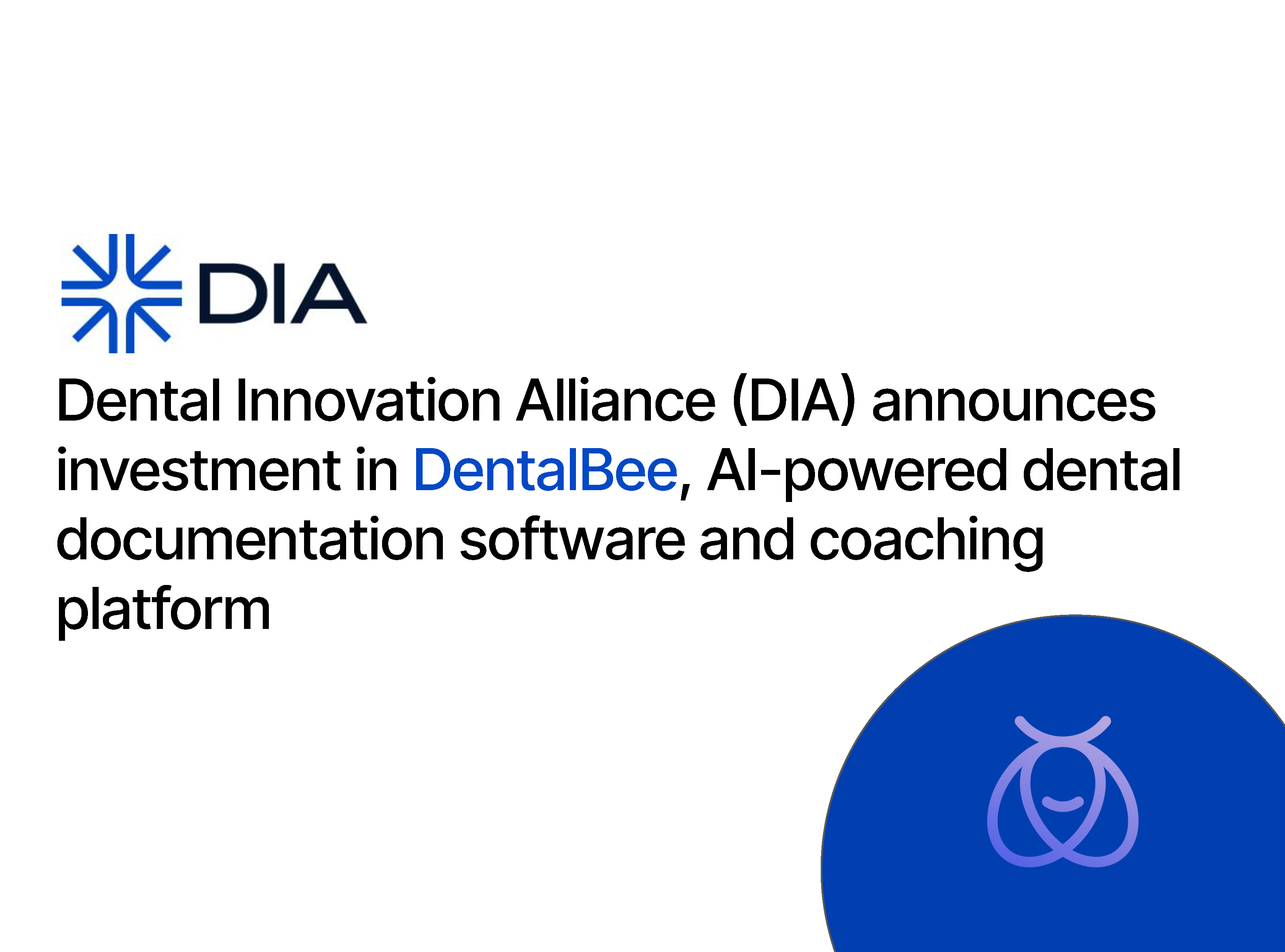 DIA

Dental Innovation Alliance (DIA) announces investment in DentalBee, AI-powered dental documentation software and coaching platform